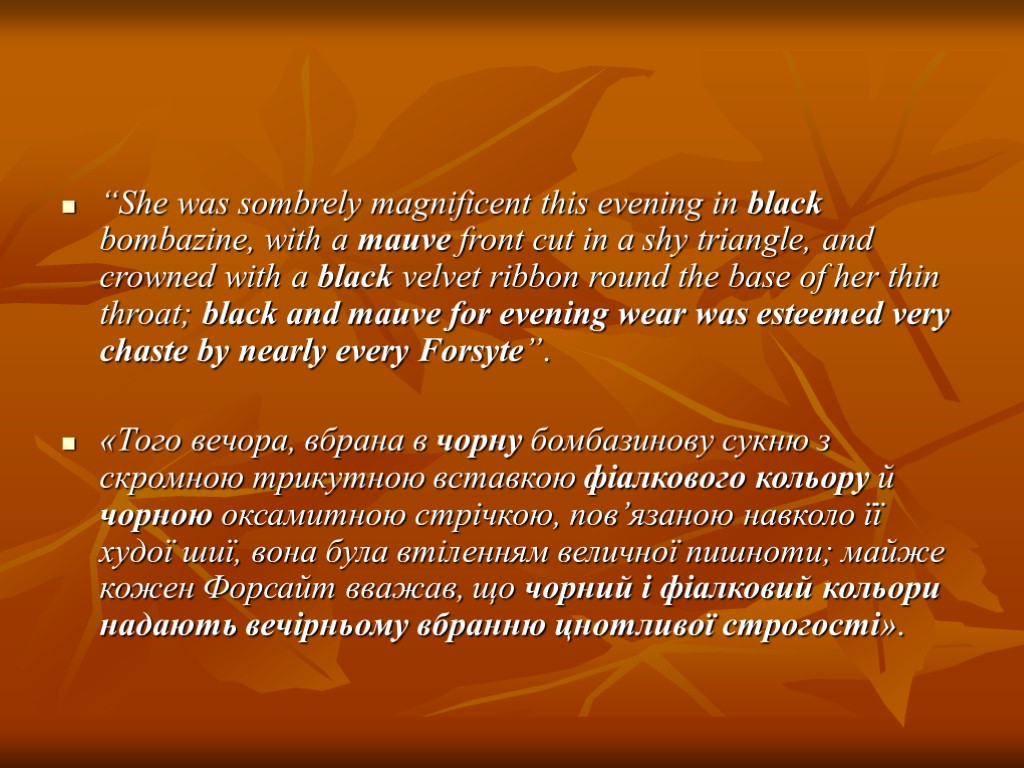 “She was sombrely magnificent this evening in black bombazine, with a mauve front cut in a shy triangle, and crowned with a black velvet ribbon round the base of her thin throat; black and mauve for evening wear was esteemed very chaste by nearly every Forsyte”.

«Того вечора, вбрана в чорну бомбазинову сукню з скромною трикутною вставкою фіалкового кольору й чорною оксамитною стрічкою, пов’язаною навколо її худої шиї, вона була втіленням величної пишноти; майже кожен Форсайт вважав, що чорний і фіалковий кольори надають вечірньому вбранню цнотливої строгості».